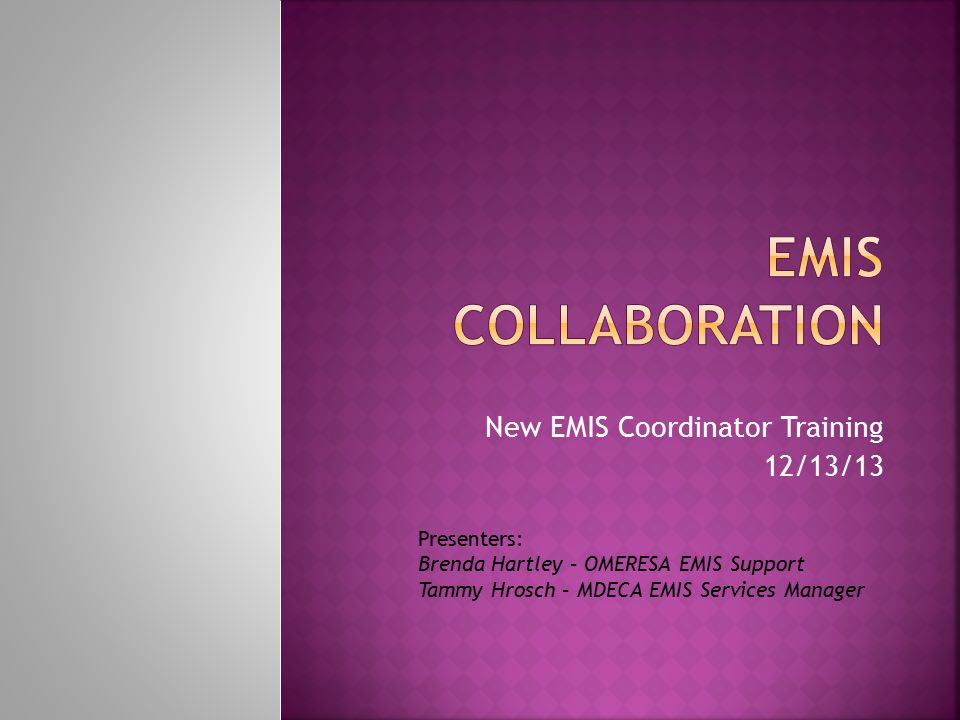 EMIS COLLABORATION

New EMIS Coordinator Training
12/13/13

Presenters:
Brenda Hartley – OMERESA EMIS Support
Tammy Hrosch – MDECA EMIS Services Manager